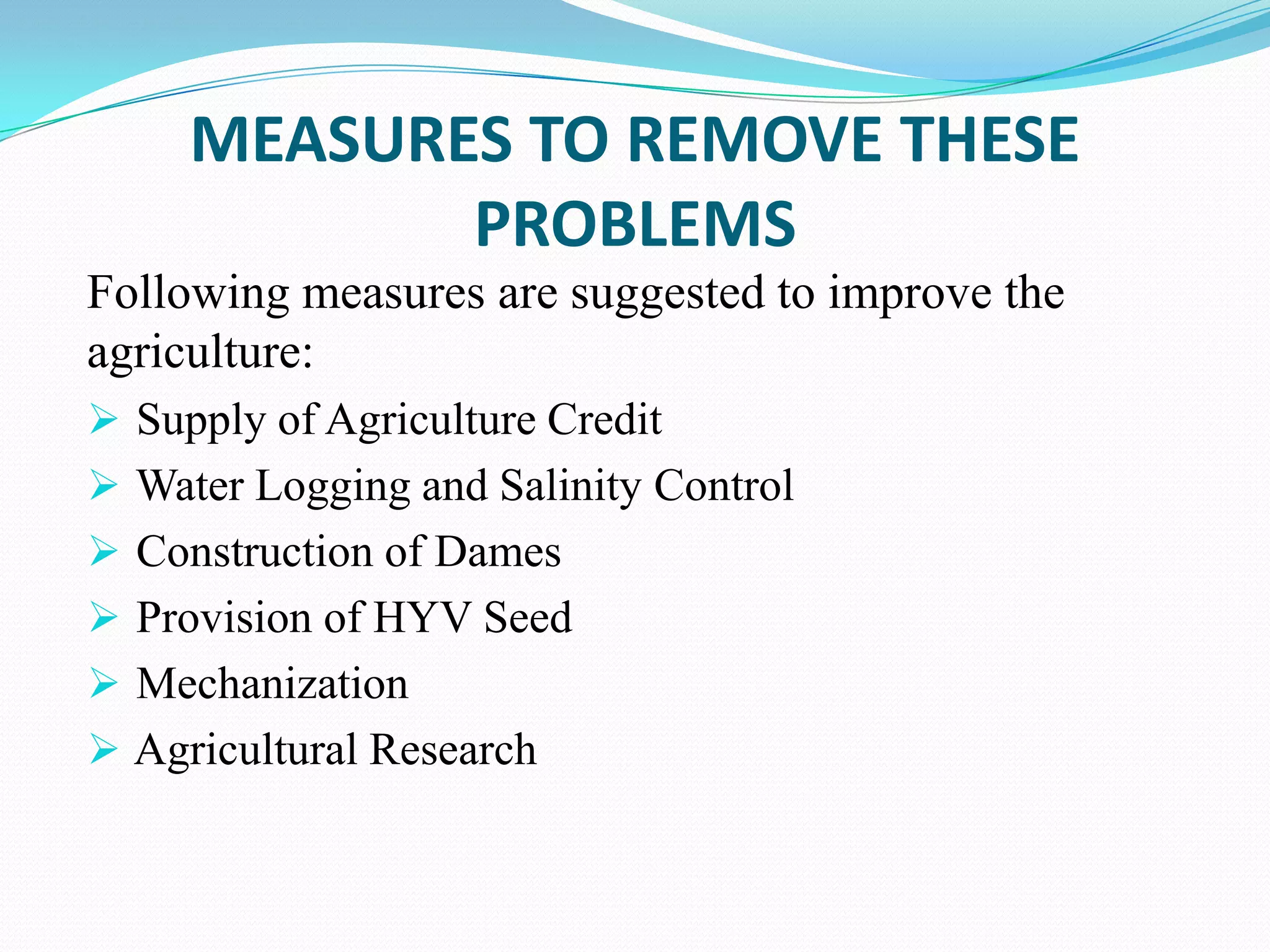 MEASURES TO REMOVE THESE PROBLEMS

Following measures are suggested to improve the agriculture:

➢ Supply of Agriculture Credit
➢ Water Logging and Salinity Control
➢ Construction of Dames
➢ Provision of HYV Seed
➢ Mechanization
➢ Agricultural Research